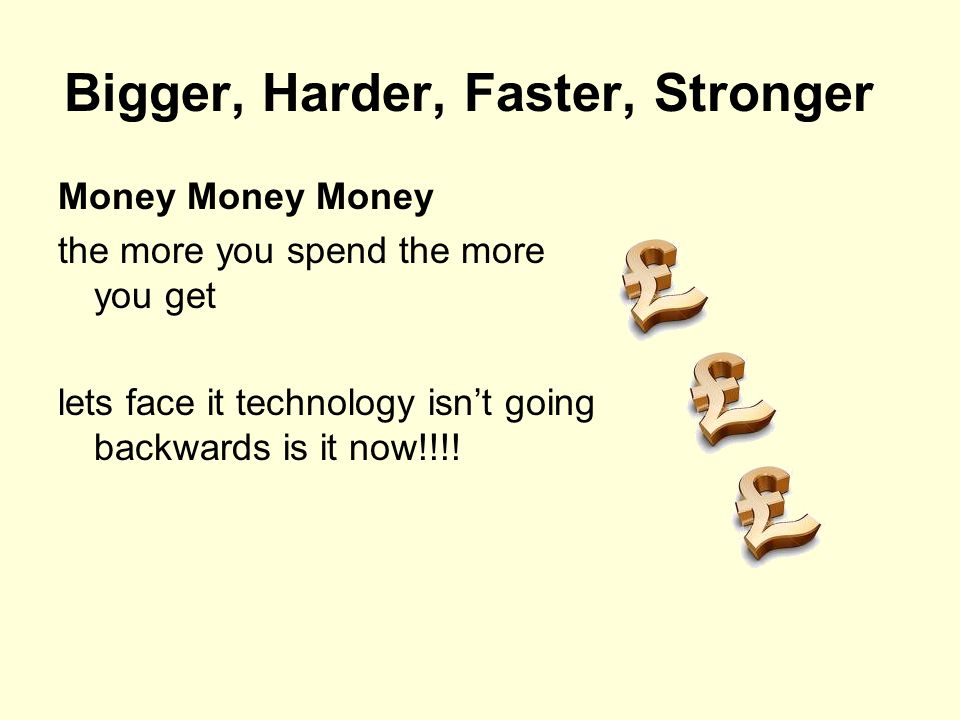 Bigger, Harder, Faster, Stronger

Money Money Money

the more you spend the more you get

lets face it technology isn’t going backwards is it now!!!!

£

£

£